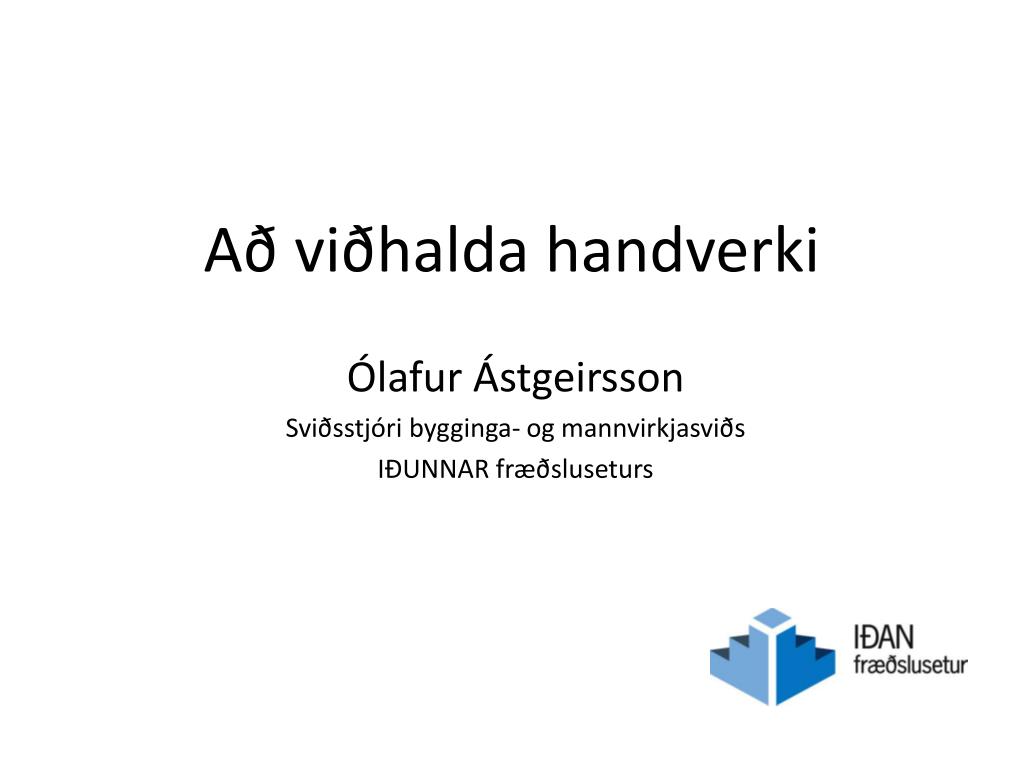 Að viðhalda handverki

Ólafur Ástgeirsson

Sviðsstjóri bygginga- og mannvirkjasviðs

IÐUNNAR fræðsluseturs

IÐAN
fræðslusetur